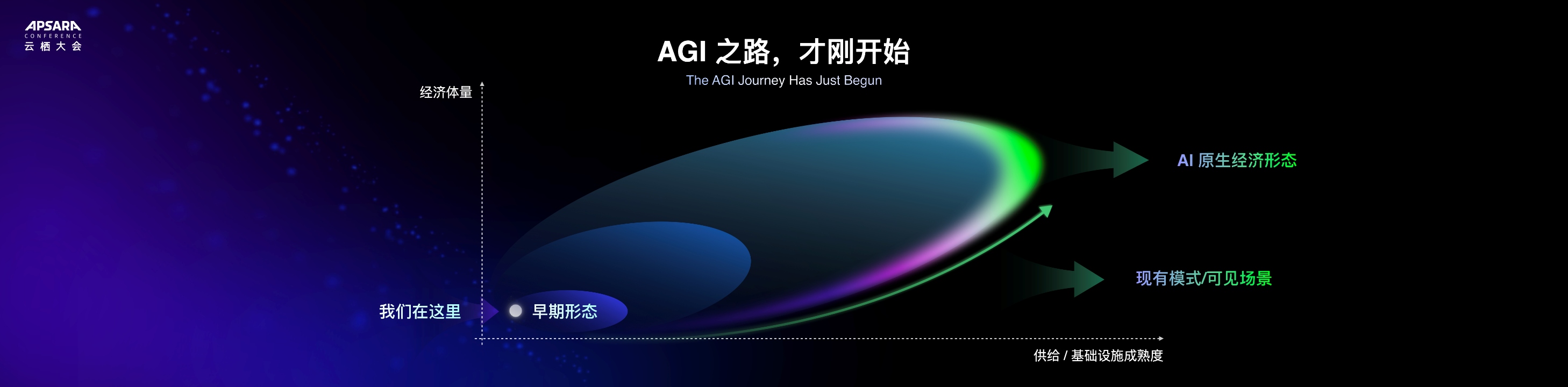 APSARA
CONFERENCE
云栖大会

AGI 之路，才刚开始
The AGI Journey Has Just Begun

经济体量

AI 原生经济形态

现有模式/可见场景

我们在这里

早期形态

供给 / 基础设施成熟度